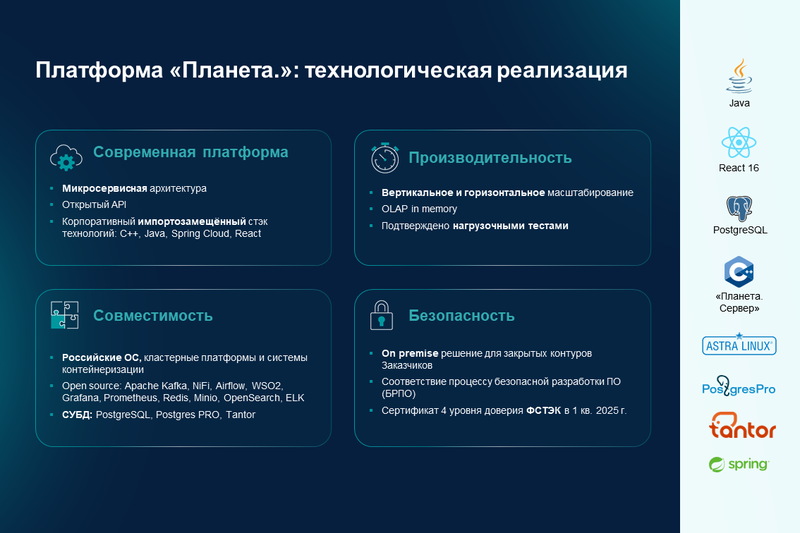 Платформа «Планета.»: технологическая реализация

Современная платформа

- Микросервисная архитектура
- Открытый API
- Корпоративный импортозамещённый стэк технологий: C++, Java, Spring Cloud, React

Производительность

- Вертикальное и горизонтальное масштабирование
- OLAP in memory
- Подтверждено нагрузочными тестами

Совместимость

- Российские ОС, кластерные платформы и системы контейнеризации
- Open source: Apache Kafka, NiFi, Airflow, WSO2, Grafana, Prometheus, Redis, Minio, OpenSearch, ELK
- СУБД: PostgreSQL, Postgres PRO, Tantor

Безопасность

- On premise решение для закрытых контуров Заказчиков
- Соответствие процессу безопасной разработки ПО (БРПО)
- Сертификат 4 уровня доверия ФСТЭК в 1 кв. 2025 г.

Java

React 16

PostgreSQL

«Планета. Сервер»

ASTRA LINUX

PostgresPro

tantor

spring